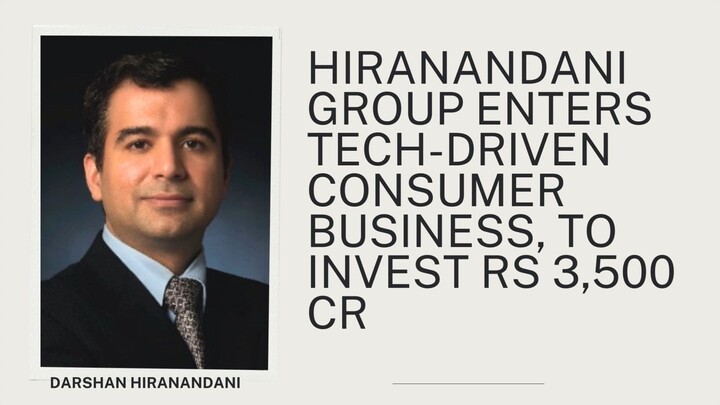 DARSHAN HIRANANDANI

HIRANANDANI GROUP ENTERS TECH-DRIVEN CONSUMER BUSINESS, TO INVEST RS 3,500 CR